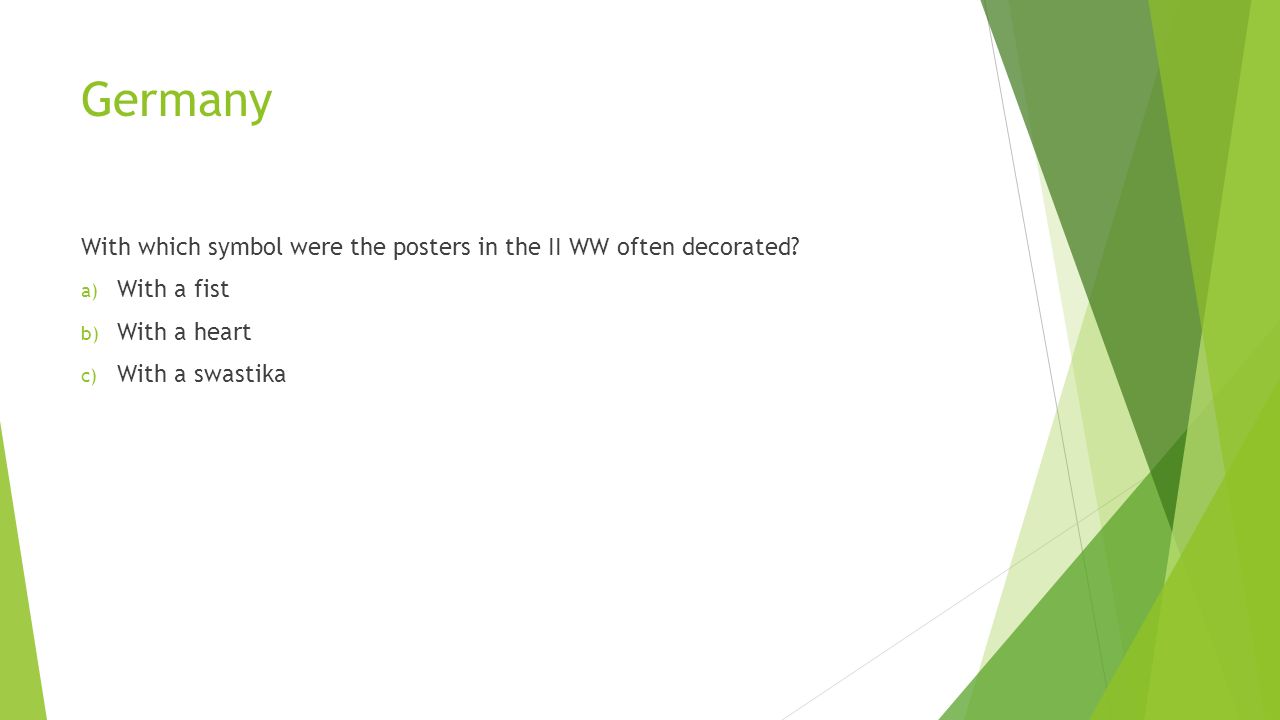 Germany

With which symbol were the posters in the II WW often decorated?

a) With a fist

b) With a heart

c) With a swastika